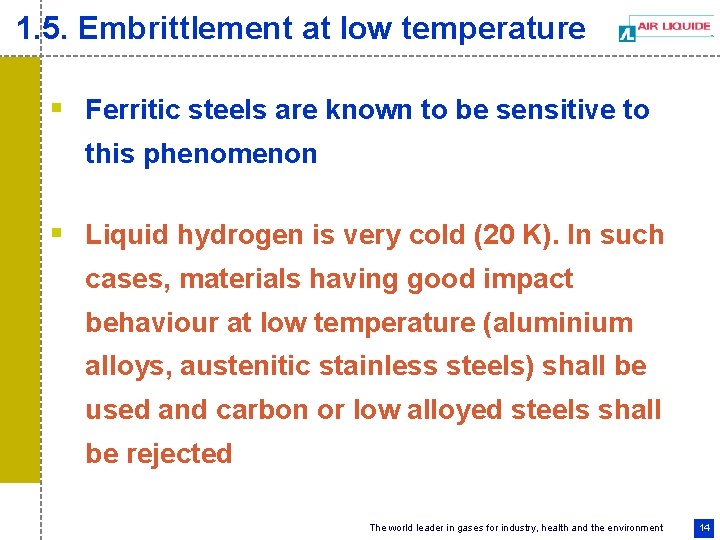 1.5. Embrittlement at low temperature

AIR LIQUIDE

▪ Ferritic steels are known to be sensitive to this phenomenon

▪ Liquid hydrogen is very cold (20 K). In such cases, materials having good impact behaviour at low temperature (aluminium alloys, austenitic stainless steels) shall be used and carbon or low alloyed steels shall be rejected

The world leader in gases for industry, health and the environment

14